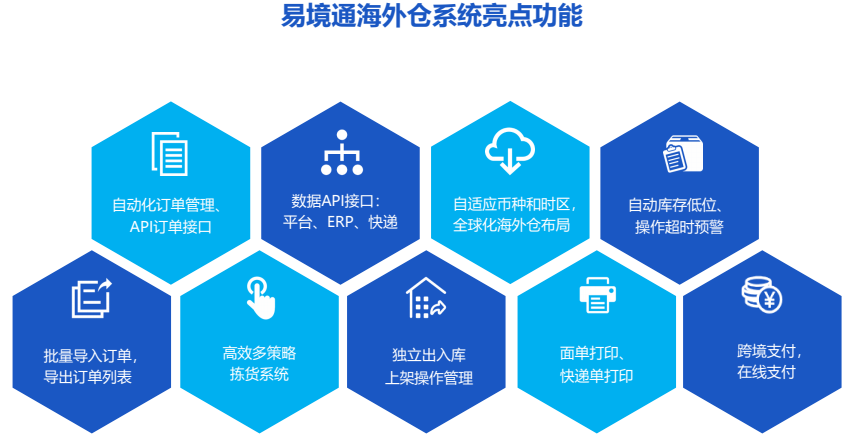 易境通海外仓系统亮点功能

自动化订单管理、API订单接口

数据API接口：平台、ERP、快递

自适应币种和时区，全球化海外仓布局

自动库存低位、操作超时预警

批量导入订单，导出订单列表

高效多策略拣货系统

独立出入库上架操作管理

面单打印、快递单打印

跨境支付，在线支付